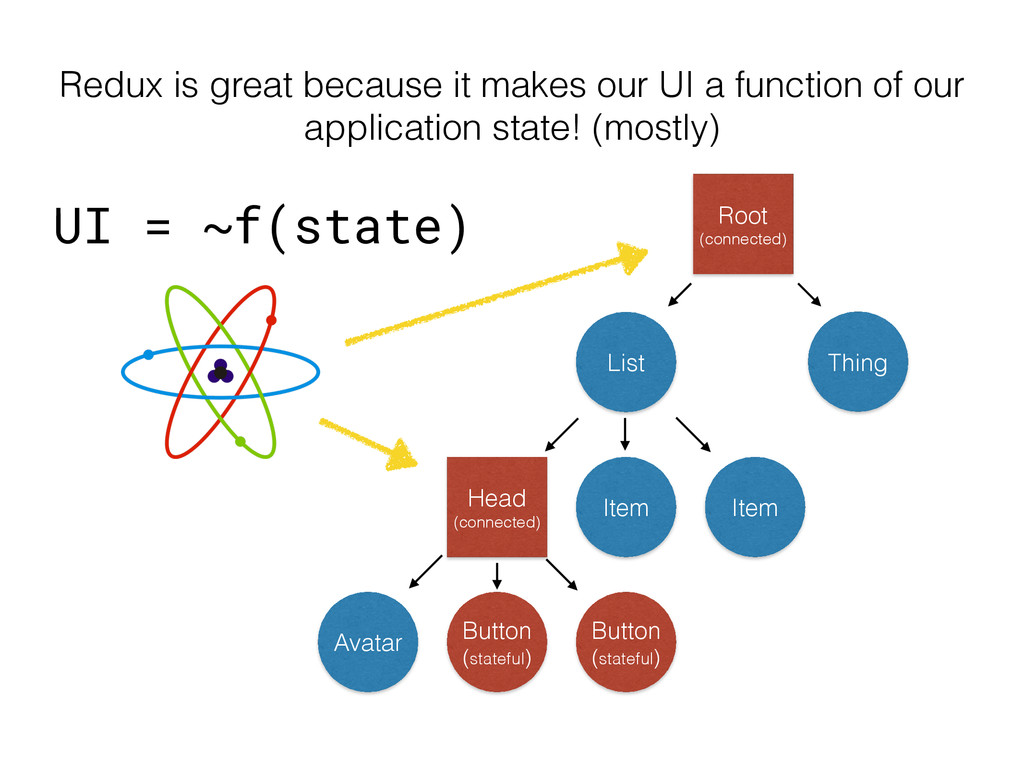 Redux is great because it makes our UI a function of our application state! (mostly)

UI = ~f(state)

Root
(connected)

List

Thing

Head
(connected)

Item

Item

Avatar

Button
(stateful)

Button
(stateful)